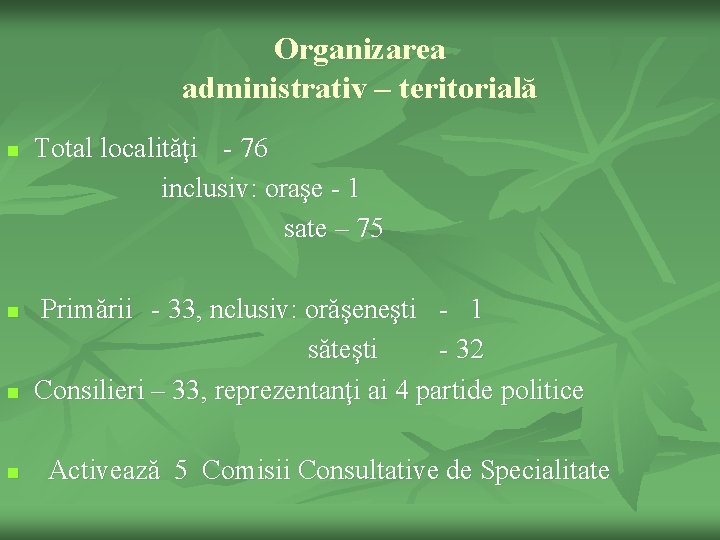 Organizarea
administrativ – teritorială

Total localităţi - 76
inclusiv: oraşe - 1
sate – 75

Primării - 33, nclusiv: orăşeneşti - 1
săteşti - 32

Consilieri – 33, reprezentanţi ai 4 partide politice

Activează 5 Comisii Consultative de Specialitate